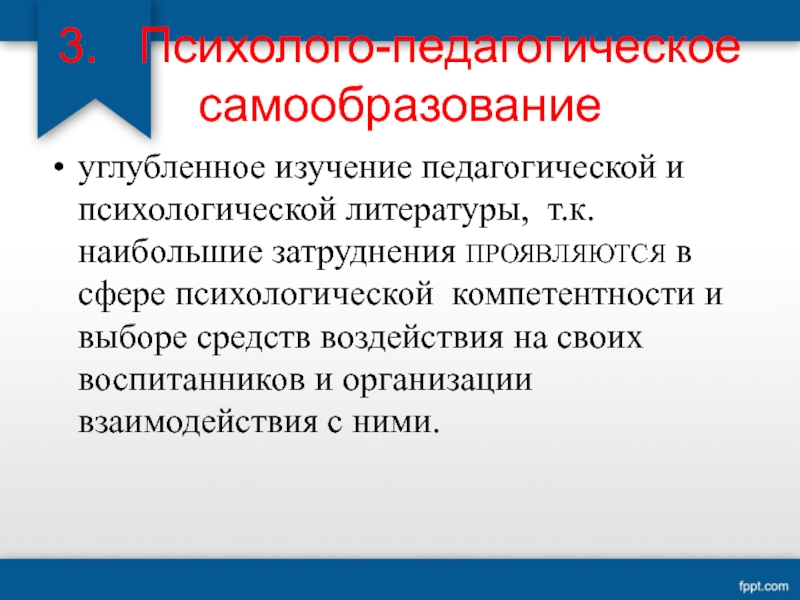 3. Психолого-педагогическое самообразование

• углубленное изучение педагогической и психологической литературы, т.к. наибольшие затруднения ПРОЯВЛЯЮТСЯ в сфере психологической компетентности и выборе средств воздействия на своих воспитанников и организации взаимодействия с ними.

fppt.com